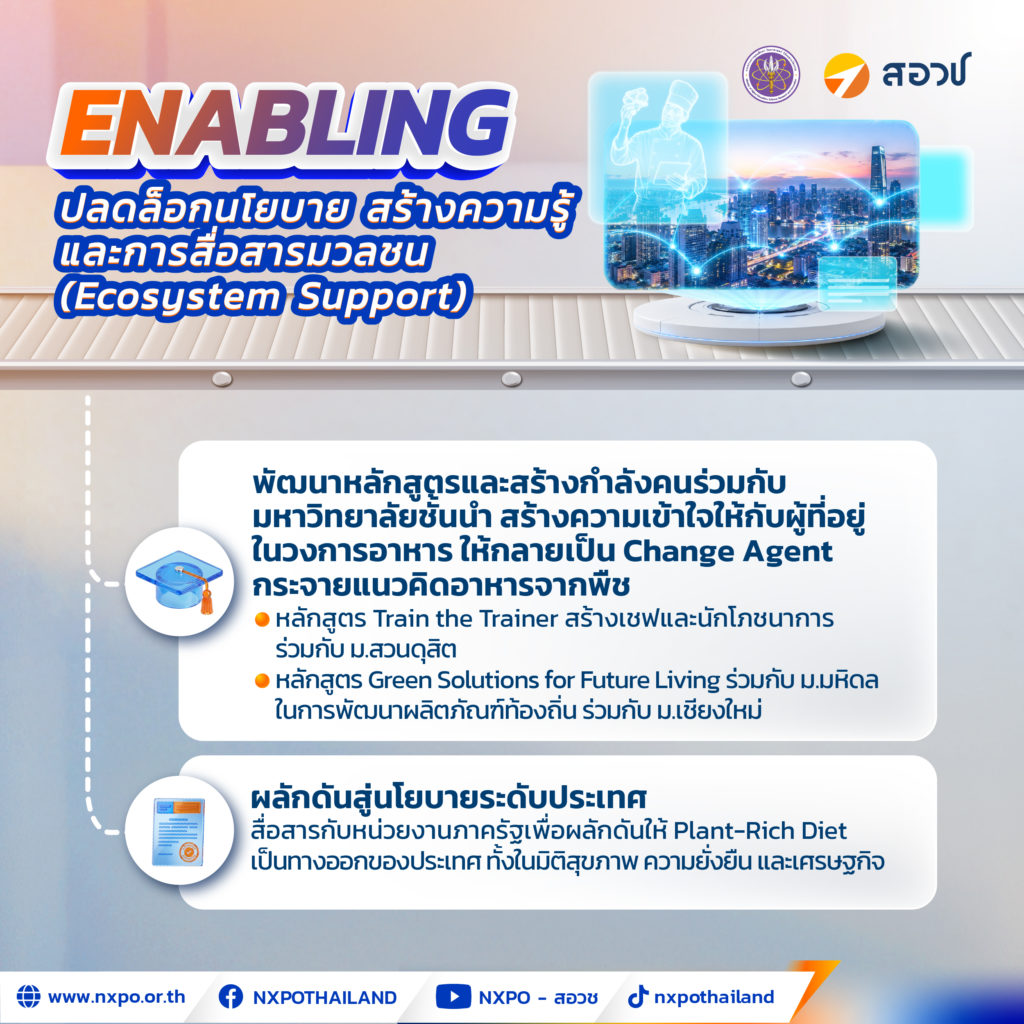 สอวช

ENABLING
ปลดล็อกนโยบาย สร้างความรู้ และการสื่อสารมวลชน (Ecosystem Support)

พัฒนาหลักสูตรและสร้างกำลังคนร่วมกับมหาวิทยาลัยชั้นนำ สร้างความเข้าใจให้กับผู้ที่อยู่ในวงการอาหาร ให้กลายเป็น Change Agent กระจายแนวคิดอาหารจากพืช

หลักสูตร Train the Trainer สร้างเชฟและนักโภชนาการ ร่วมกับ ม.สวนดุสิต

หลักสูตร Green Solutions for Future Living ร่วมกับ ม.มหิดล ในการพัฒนาผลิตภัณฑ์ท้องถิ่น ร่วมกับ ม.เชียงใหม่

ผลักดันสู่นโยบายระดับประเทศ
สื่อสารกับหน่วยงานภาครัฐเพื่อผลักดันให้ Plant-Rich Diet เป็นทางออกของประเทศ ทั้งในมิติสุขภาพ ความยั่งยืน และเศรษฐกิจ

www.nxpo.or.th NXPOTHAILAND NXPO - สอวช nxpothailand